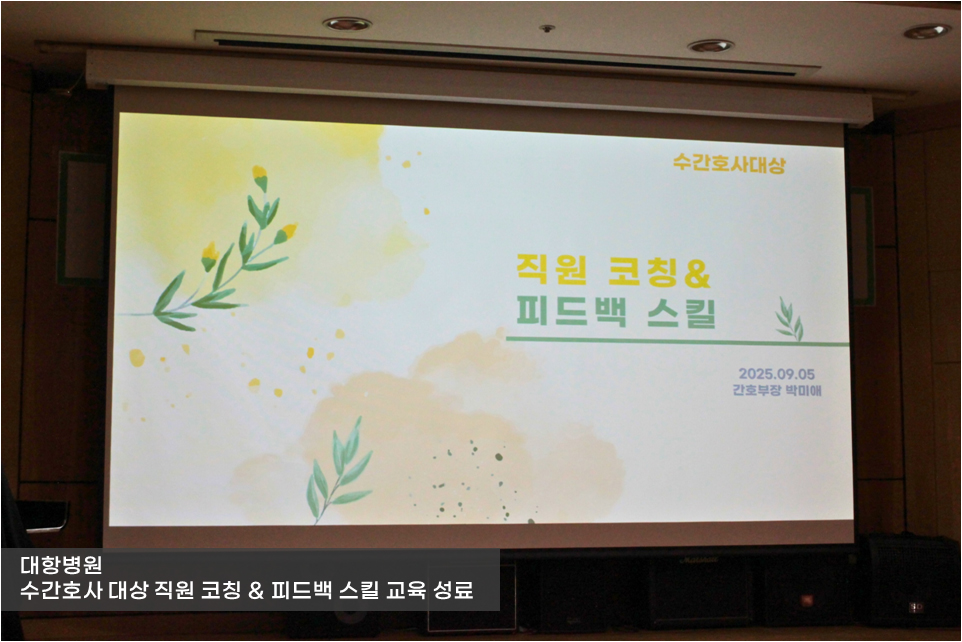 수간호사대상

직원 코칭&
피드백 스킬

2025.09.05
간호부장 박미애

대항병원
수간호사 대상 직원 코칭 & 피드백 스킬 교육 성료